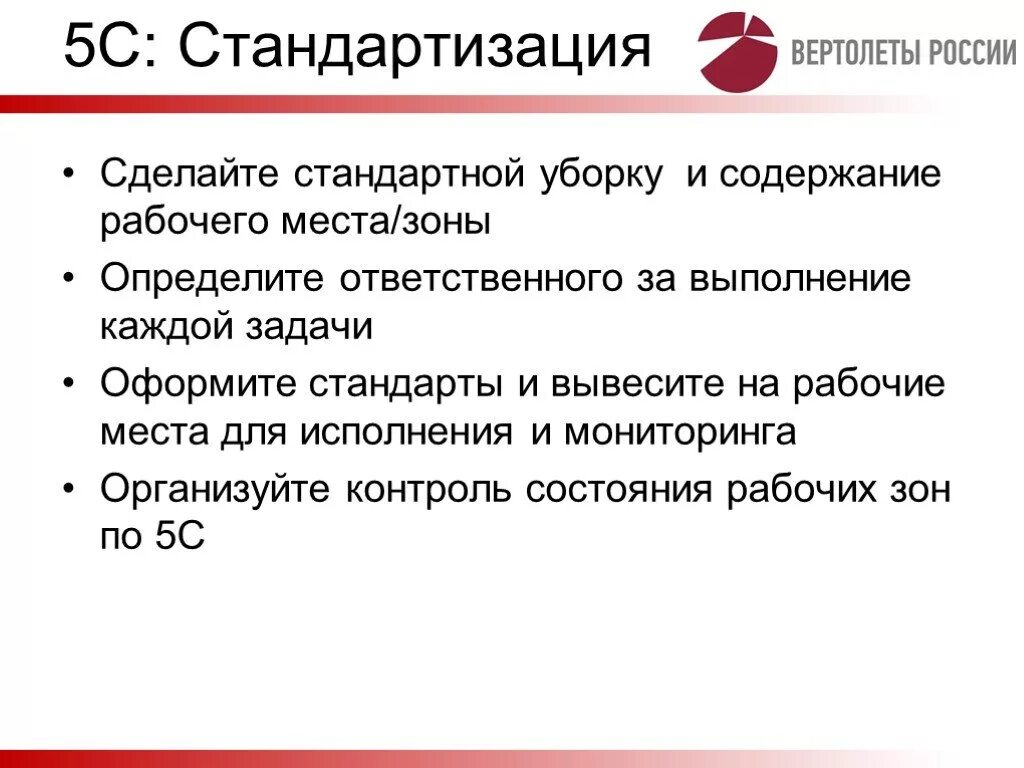 5С: Стандартизация

ВЕРТОЛЕТЫ РОССИИ

• Сделайте стандартной уборку и содержание рабочего места/зоны
• Определите ответственного за выполнение каждой задачи
• Оформите стандарты и вывесите на рабочие места для исполнения и мониторинга
• Организуйте контроль состояния рабочих зон по 5С